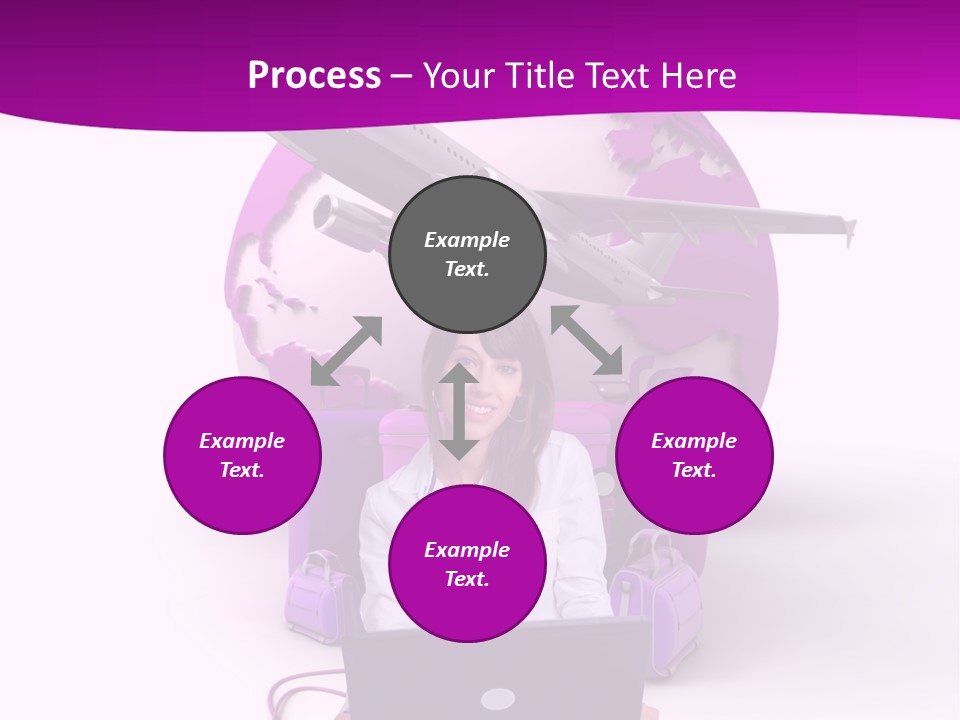 Process – Your Title Text Here

Example Text.

Example Text.

Example Text.

Example Text.